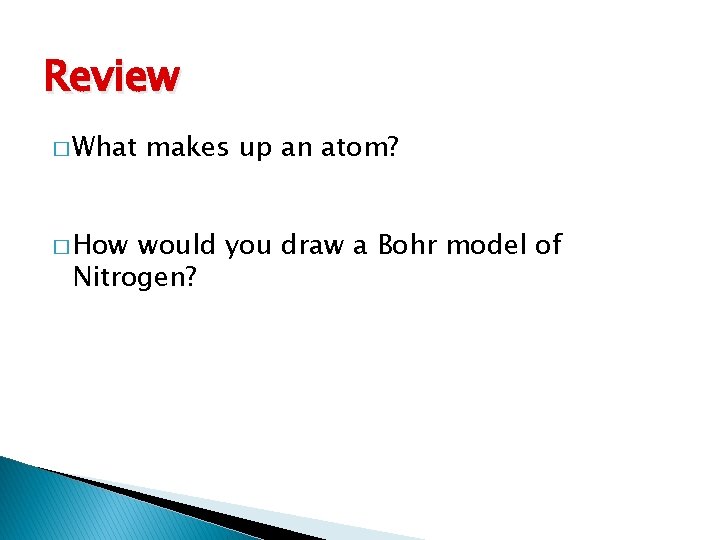 Review

□ What makes up an atom?

□ How would you draw a Bohr model of Nitrogen?